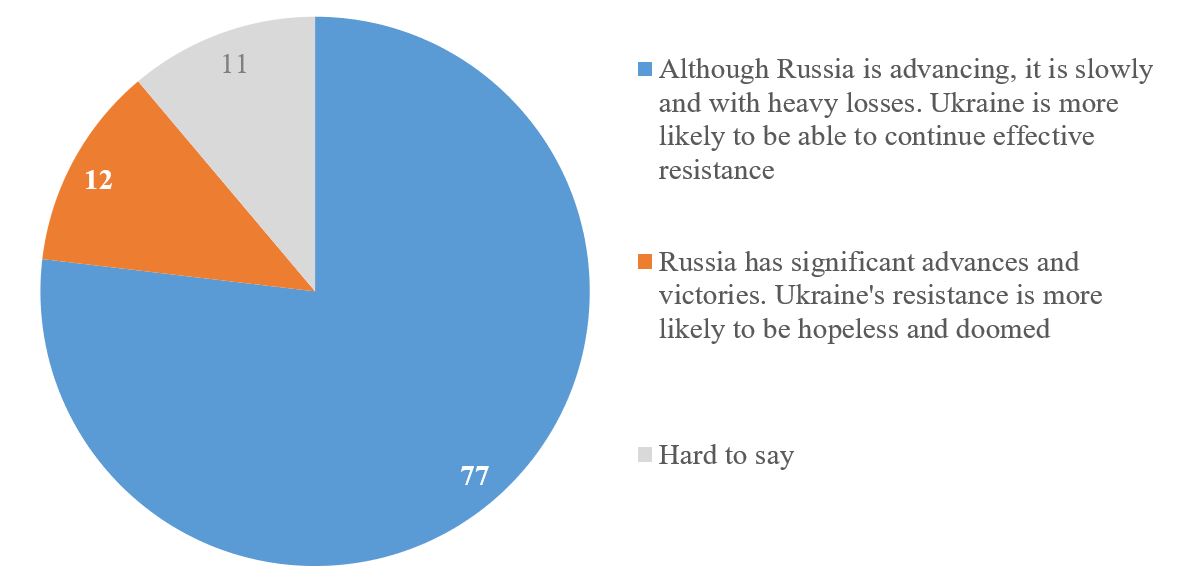 11

12

77

Although Russia is advancing, it is slowly and with heavy losses. Ukraine is more likely to be able to continue effective resistance

Russia has significant advances and victories. Ukraine's resistance is more likely to be hopeless and doomed

Hard to say